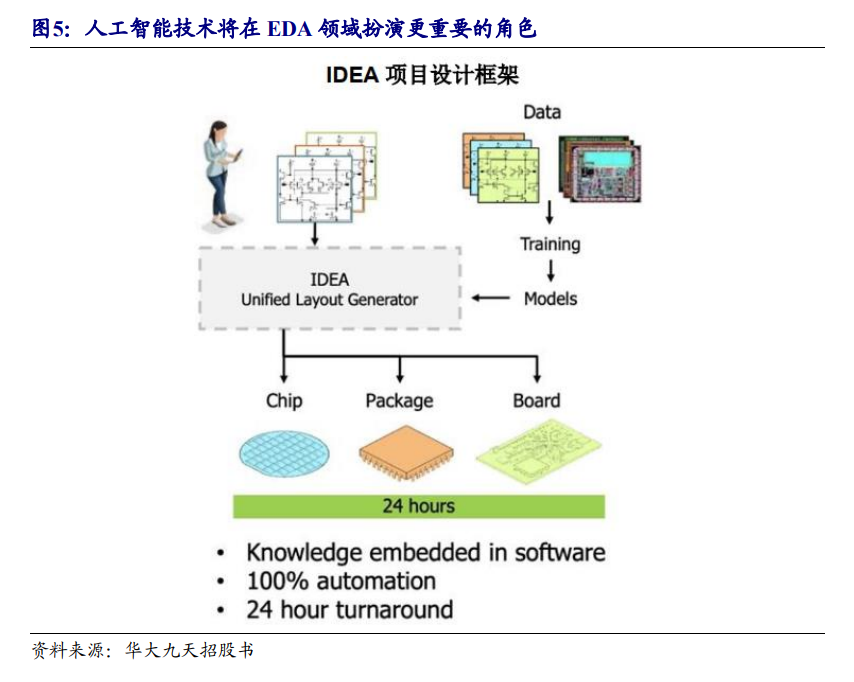 图5：人工智能技术将在 EDA 领域扮演更重要的角色

IDEA 项目设计框架

Data

Training

Models

IDEA
Unified Layout Generator

Chip

Package

Board

24 hours

• Knowledge embedded in software
• 100% automation
• 24 hour turnaround

资料来源：华大九天招股书